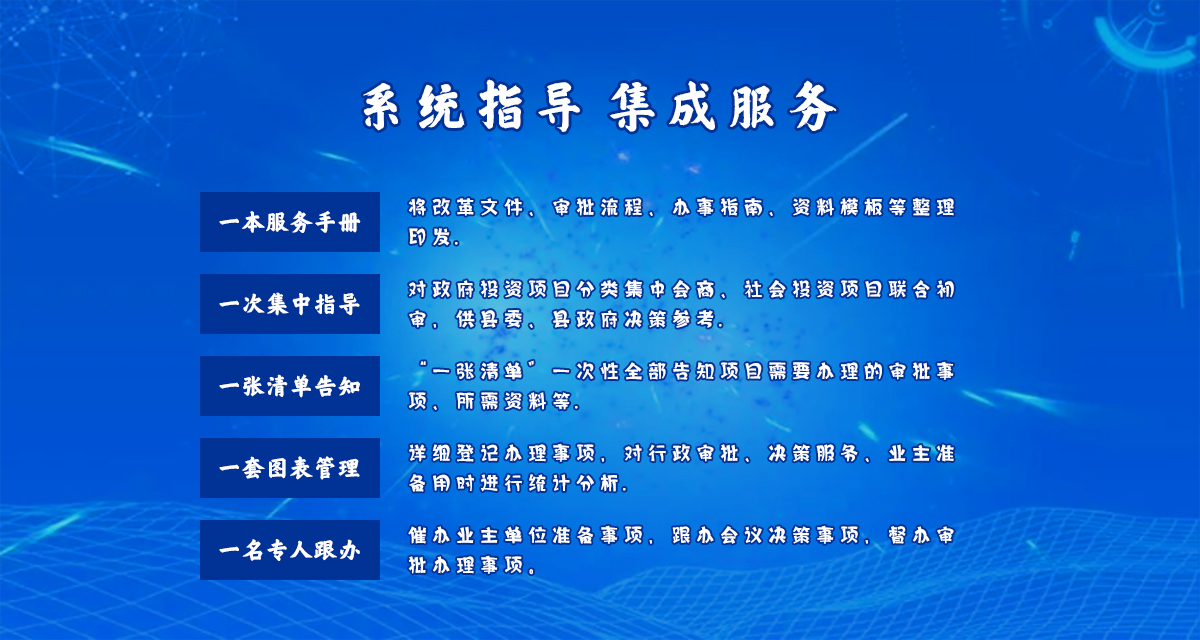 系统指导 集成服务

一本服务手册

将改革文件、审批流程、办事指南、资料模板等整理印发。

一次集中指导

对政府投资项目分类集中会商、社会投资项目联合初审，供县委、县政府决策参考。

一张清单告知

“一张清单”一次性全部告知项目需要办理的审批事项、所需资料等。

一套图表管理

详细登记办理事项，对行政审批、决策服务、业主准备用时进行统计分析。

一名专人跟办

催办业主单位准备事项，跟办会议决策事项，督办审批办理事项。